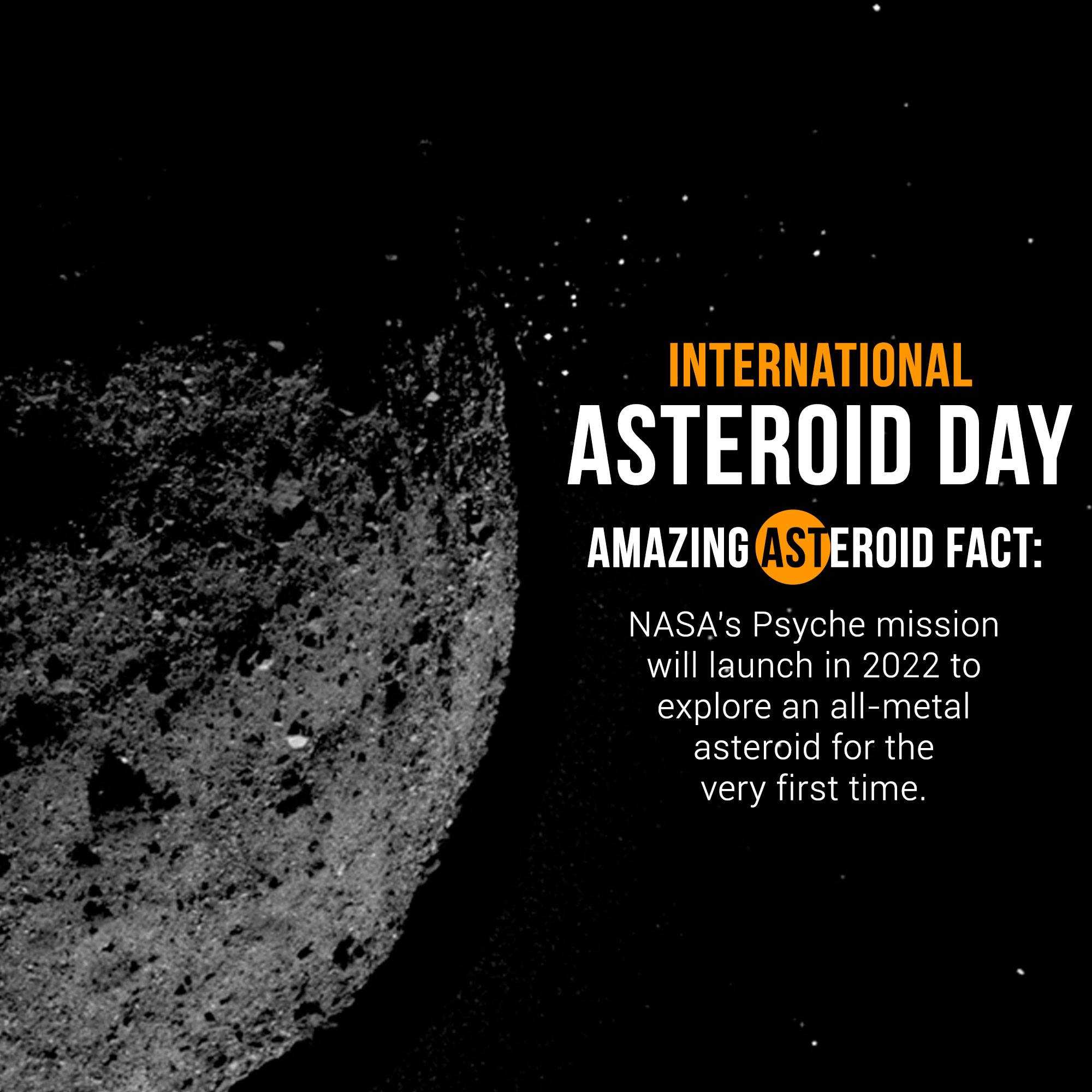 INTERNATIONAL
ASTEROID DAY

AMAZING ASTEROID FACT:

NASA's Psyche mission will launch in 2022 to explore an all-metal asteroid for the very first time.